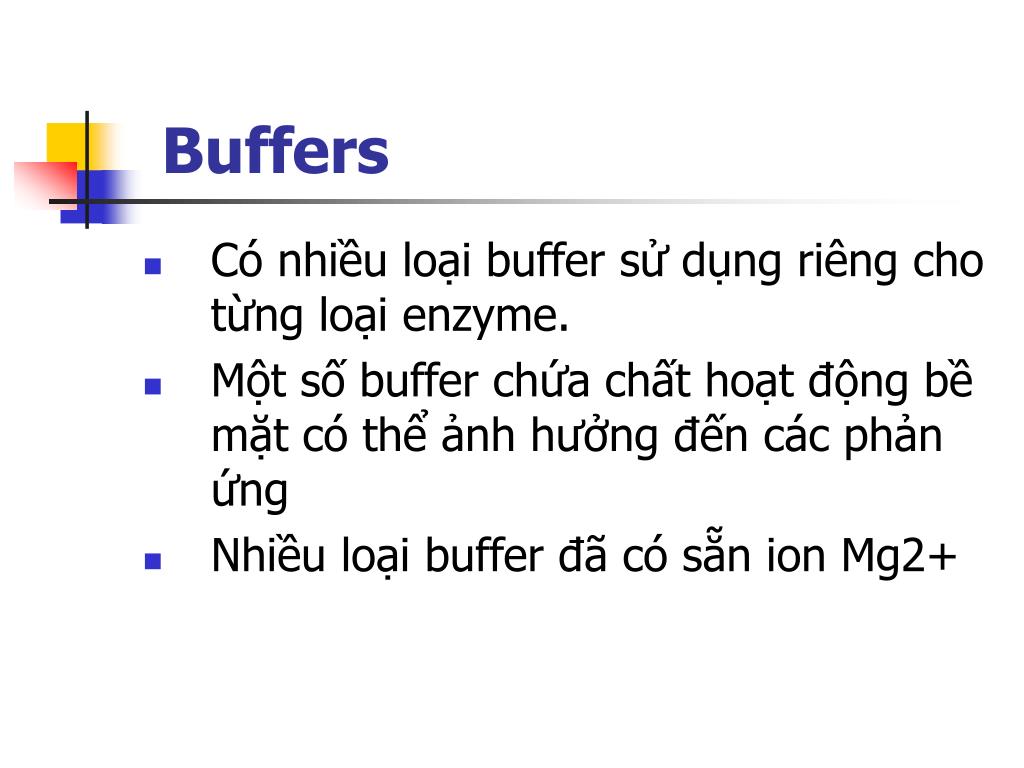 Buffers

- Có nhiều loại buffer sử dụng riêng cho từng loại enzyme.
- Một số buffer chứa chất hoạt động bề mặt có thể ảnh hưởng đến các phản ứng
- Nhiều loại buffer đã có sẵn ion Mg2+